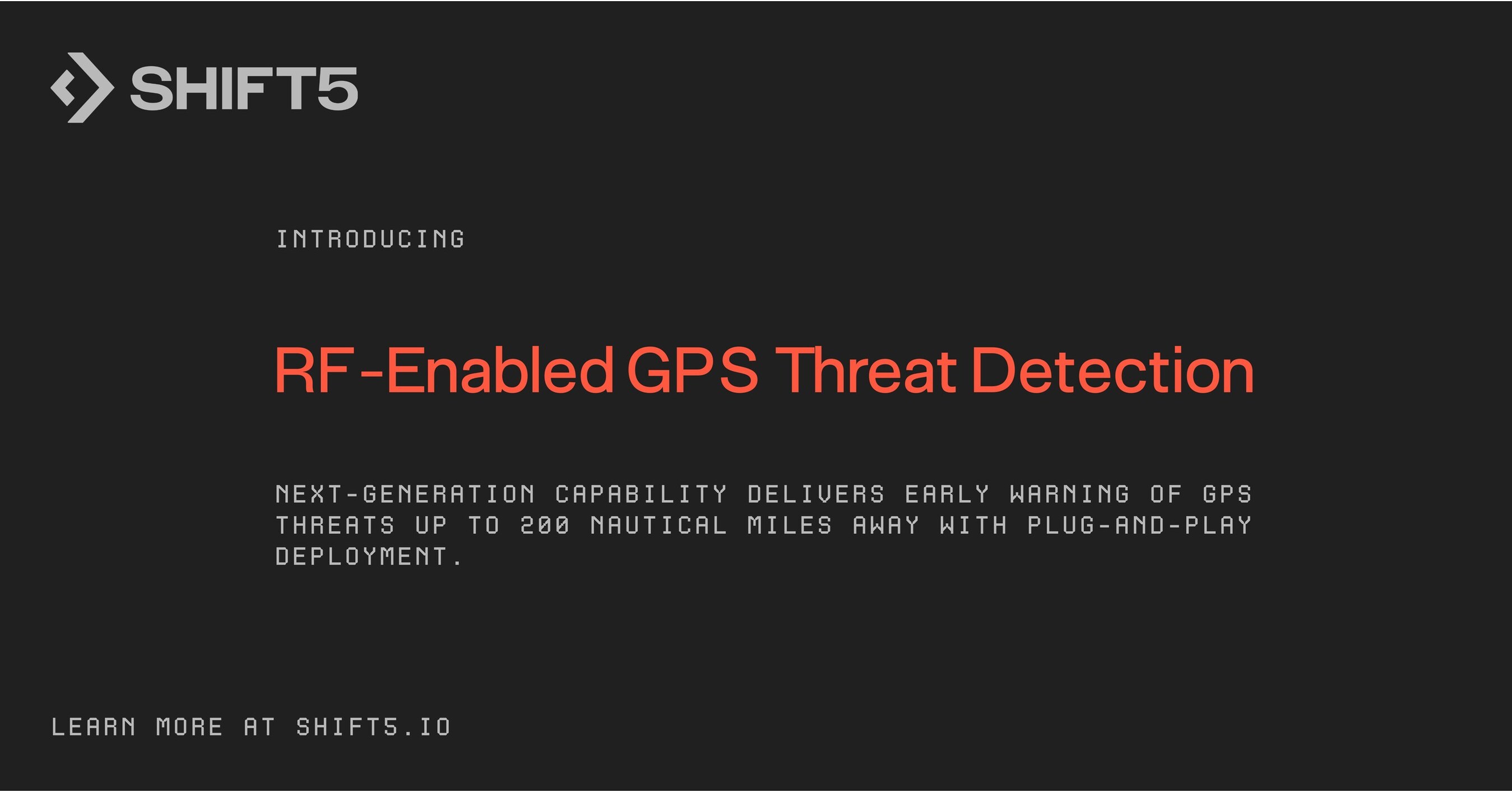 SHIFT5

INTRODUCING

RF-Enabled GPS Threat Detection

NEXT-GENERATION CAPABILITY DELIVERS EARLY WARNING OF GPS THREATS UP TO 200 NAUTICAL MILES AWAY WITH PLUG-AND-PLAY DEPLOYMENT.

LEARN MORE AT SHIFT5.IO